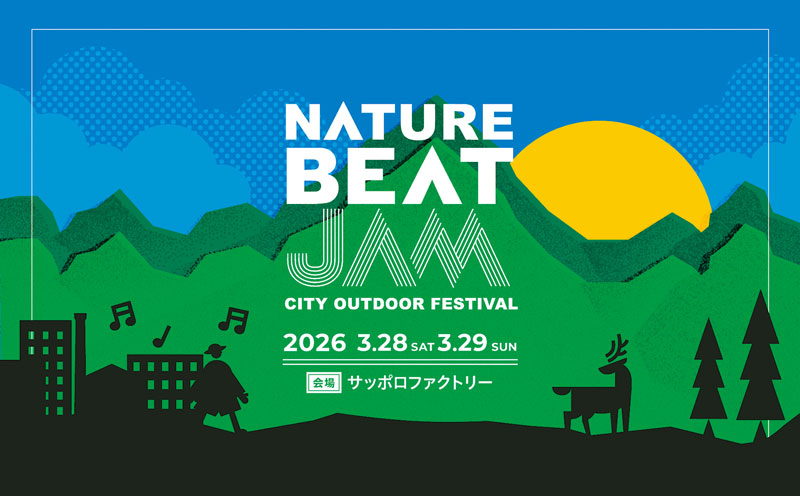 NATURE BEAT JAM

CITY OUTDOOR FESTIVAL

2026 3.28 SAT 3.29 SUN

会場 サッポロファクトリー